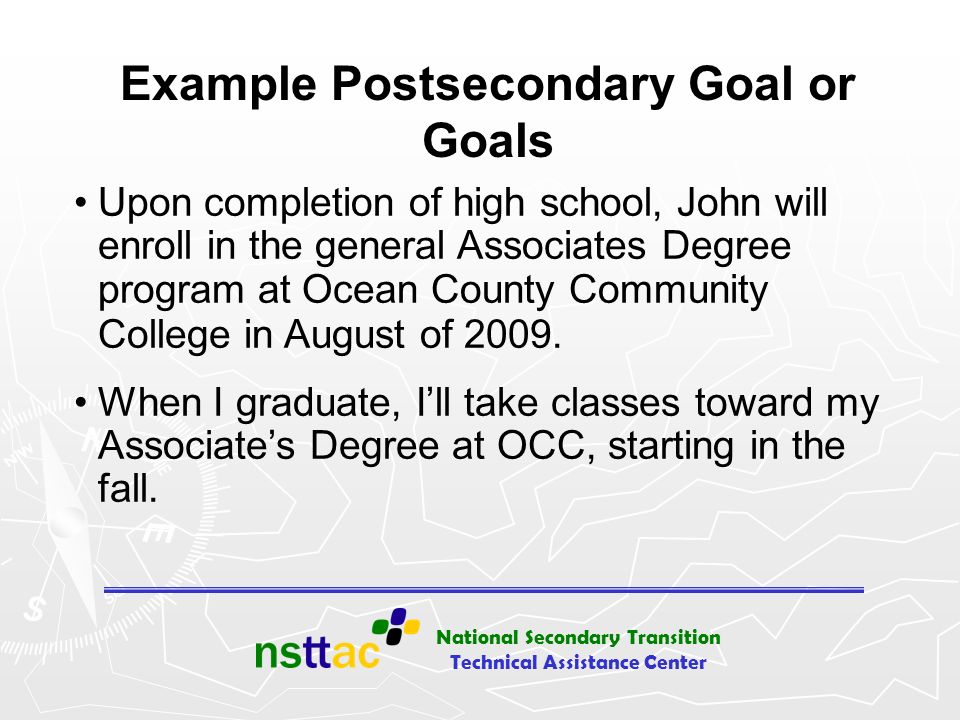 Example Postsecondary Goal or Goals

• Upon completion of high school, John will enroll in the general Associates Degree program at Ocean County Community College in August of 2009.

• When I graduate, I'll take classes toward my Associate's Degree at OCC, starting in the fall.

nsttac National Secondary Transition Technical Assistance Center